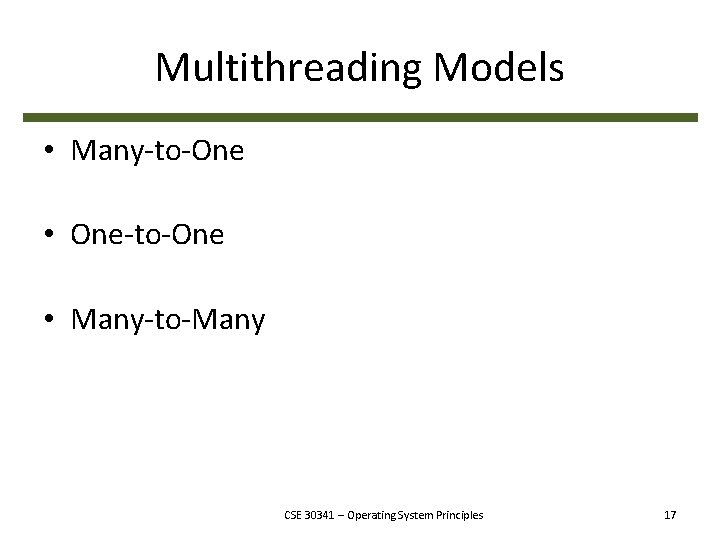 Multithreading Models

• Many-to-One

• One-to-One

• Many-to-Many

CSE 30341 – Operating System Principles

17